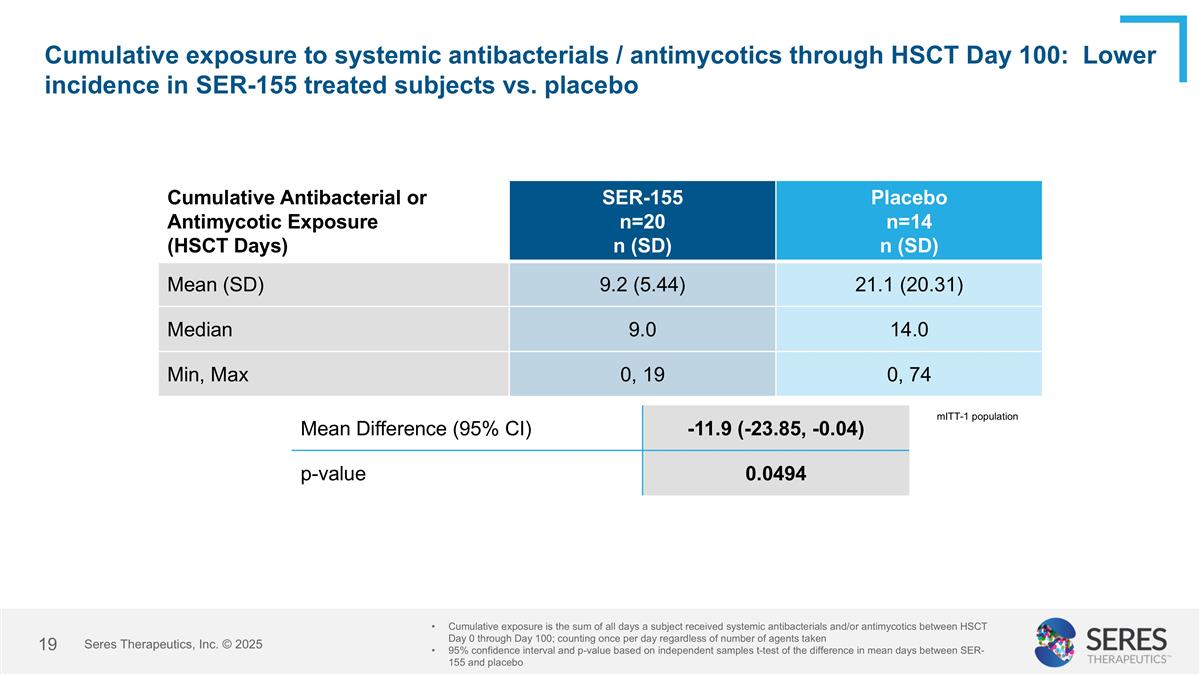 Cumulative exposure to systemic antibacterials / antimycotics through HSCT Day 100: Lower incidence in SER-155 treated subjects vs. placebo

| Cumulative Antibacterial or Antimycotic Exposure (HSCT Days) | SER-155 n=20 n (SD) | Placebo n=14 n (SD) |
|---|---|---|
| Mean (SD) | 9.2 (5.44) | 21.1 (20.31) |
| Median | 9.0 | 14.0 |
| Min, Max | 0, 19 | 0, 74 |

| Mean Difference (95% CI) | -11.9 (-23.85, -0.04) |
|---|---|
| p-value | 0.0494 |

mITT-1 population

19 Seres Therapeutics, Inc. © 2025

• Cumulative exposure is the sum of all days a subject received systemic antibacterials and/or antimycotics between HSCT Day 0 through Day 100; counting once per day regardless of number of agents taken
• 95% confidence interval and p-value based on independent samples t-test of the difference in mean days between SER-155 and placebo

SERES THERAPEUTICS™